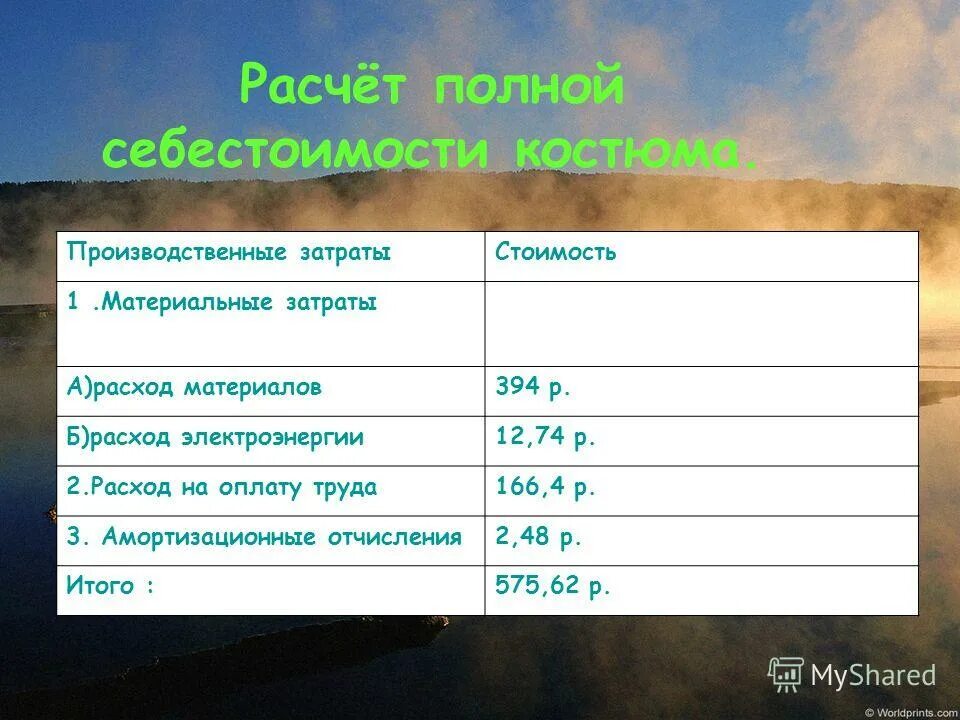 Расчёт полной себестоимости костюма.

| Производственные затраты | Стоимость |
|---|---|
| 1 .Материальные затраты | |
| А)расход материалов | 394 р. |
| Б)расход электроэнергии | 12,74 р. |
| 2.Расход на оплату труда | 166,4 р. |
| 3. Амортизационные отчисления | 2,48 р. |
| Итого : | 575,62 р. |

MyShared

© Worldprints.com